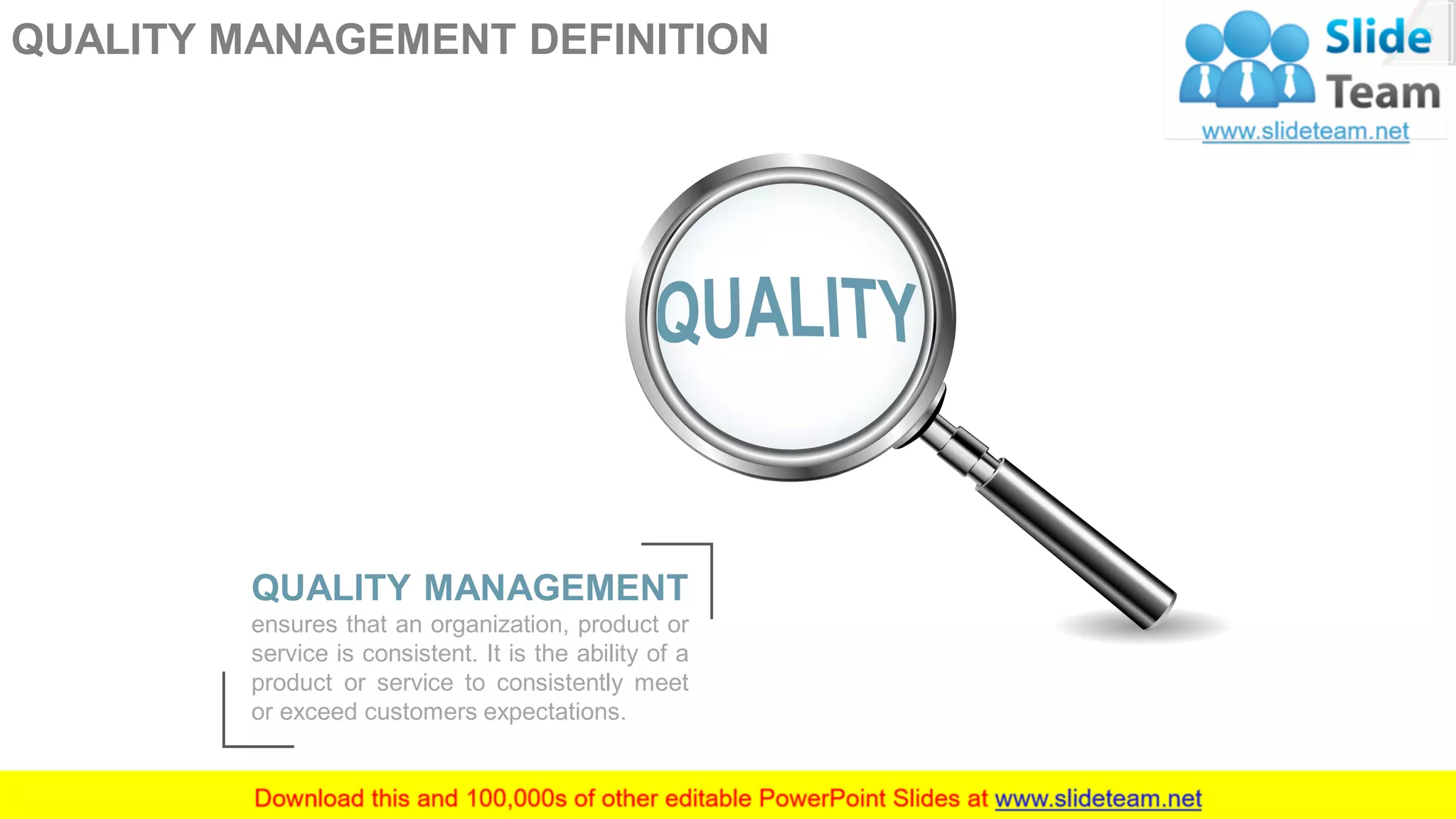 QUALITY MANAGEMENT DEFINITION

Slide Team
www.slideteam.net

QUALITY

QUALITY MANAGEMENT
ensures that an organization, product or service is consistent. It is the ability of a product or service to consistently meet or exceed customers expectations.

Download this and 100,000s of other editable PowerPoint Slides at www.slideteam.net